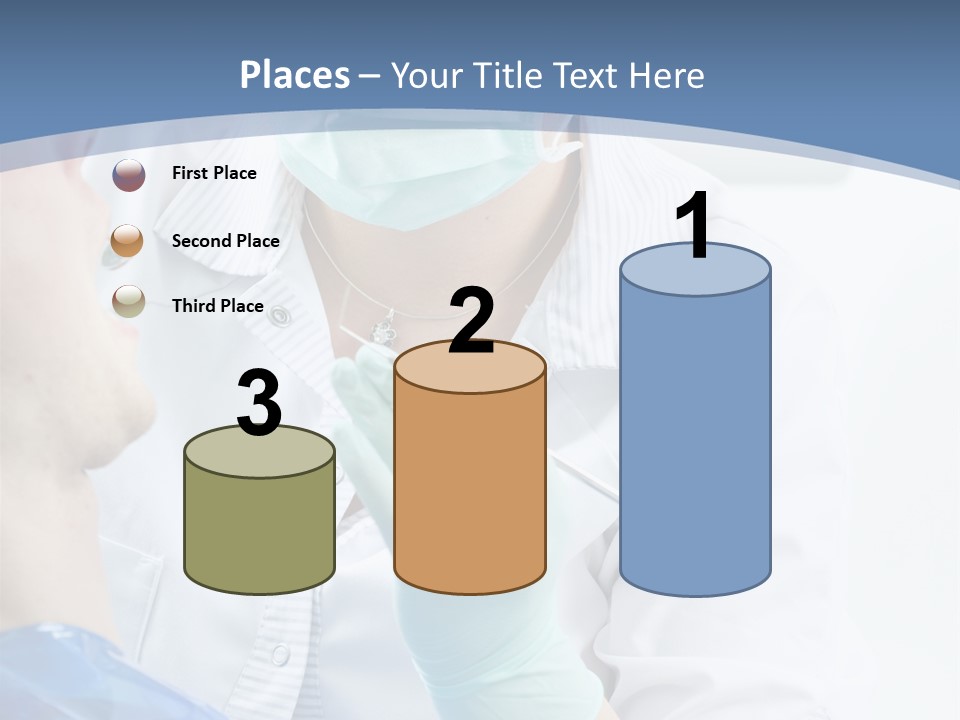 Places – Your Title Text Here

First Place

Second Place

Third Place

3

2

1